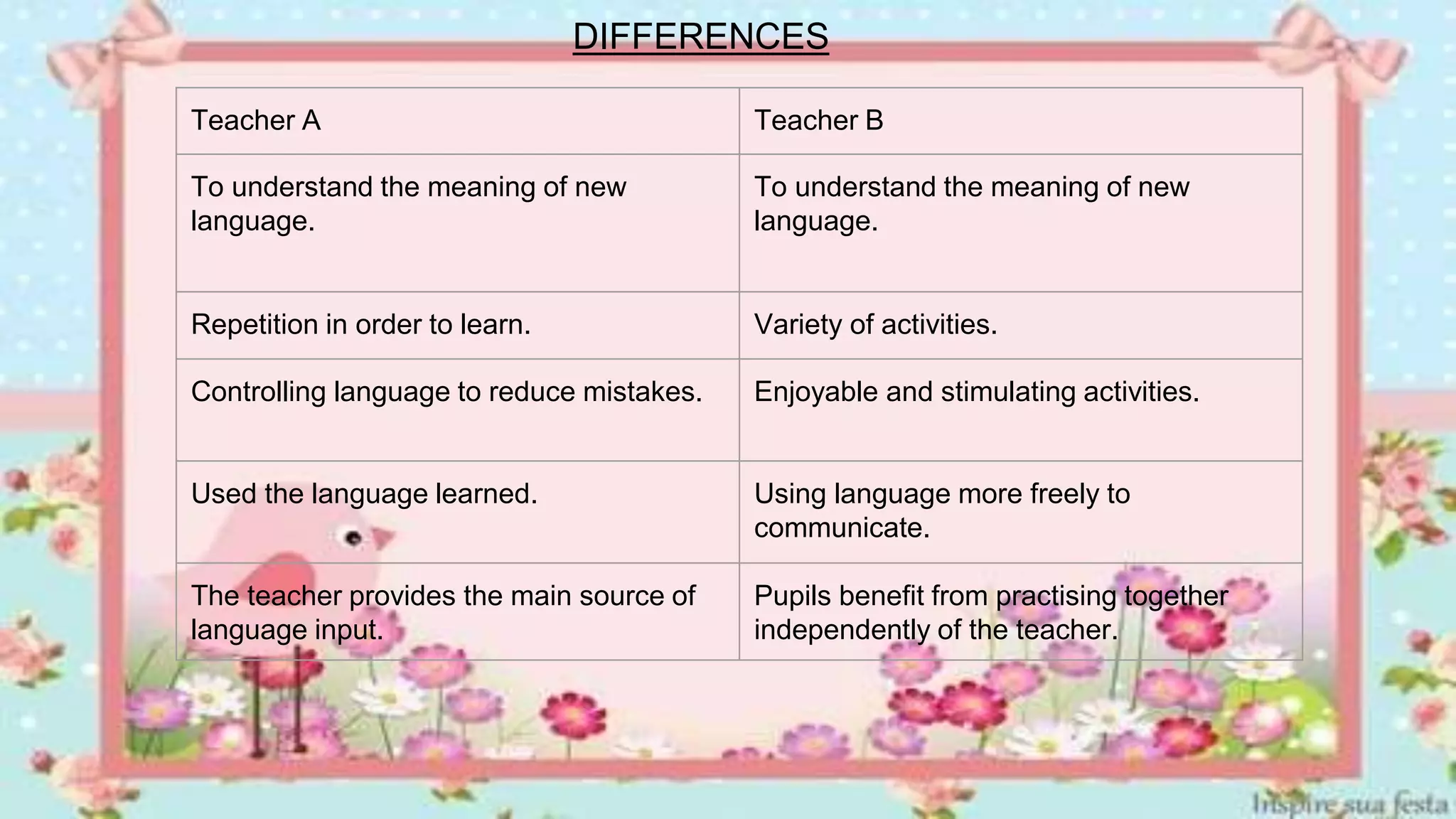 DIFFERENCES

| Teacher A | Teacher B |
|---|---|
| To understand the meaning of new language. | To understand the meaning of new language. |
| Repetition in order to learn. | Variety of activities. |
| Controlling language to reduce mistakes. | Enjoyable and stimulating activities. |
| Used the language learned. | Using language more freely to communicate. |
| The teacher provides the main source of language input. | Pupils benefit from practising together independently of the teacher. |

Inspire sua festa